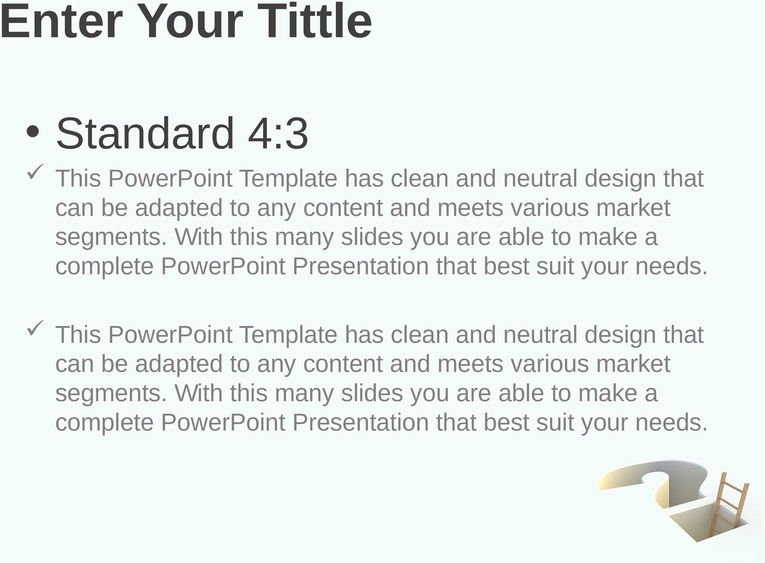 Enter Your Tittle

• Standard 4:3

✓ This PowerPoint Template has clean and neutral design that can be adapted to any content and meets various market segments. With this many slides you are able to make a complete PowerPoint Presentation that best suit your needs.

✓ This PowerPoint Template has clean and neutral design that can be adapted to any content and meets various market segments. With this many slides you are able to make a complete PowerPoint Presentation that best suit your needs.